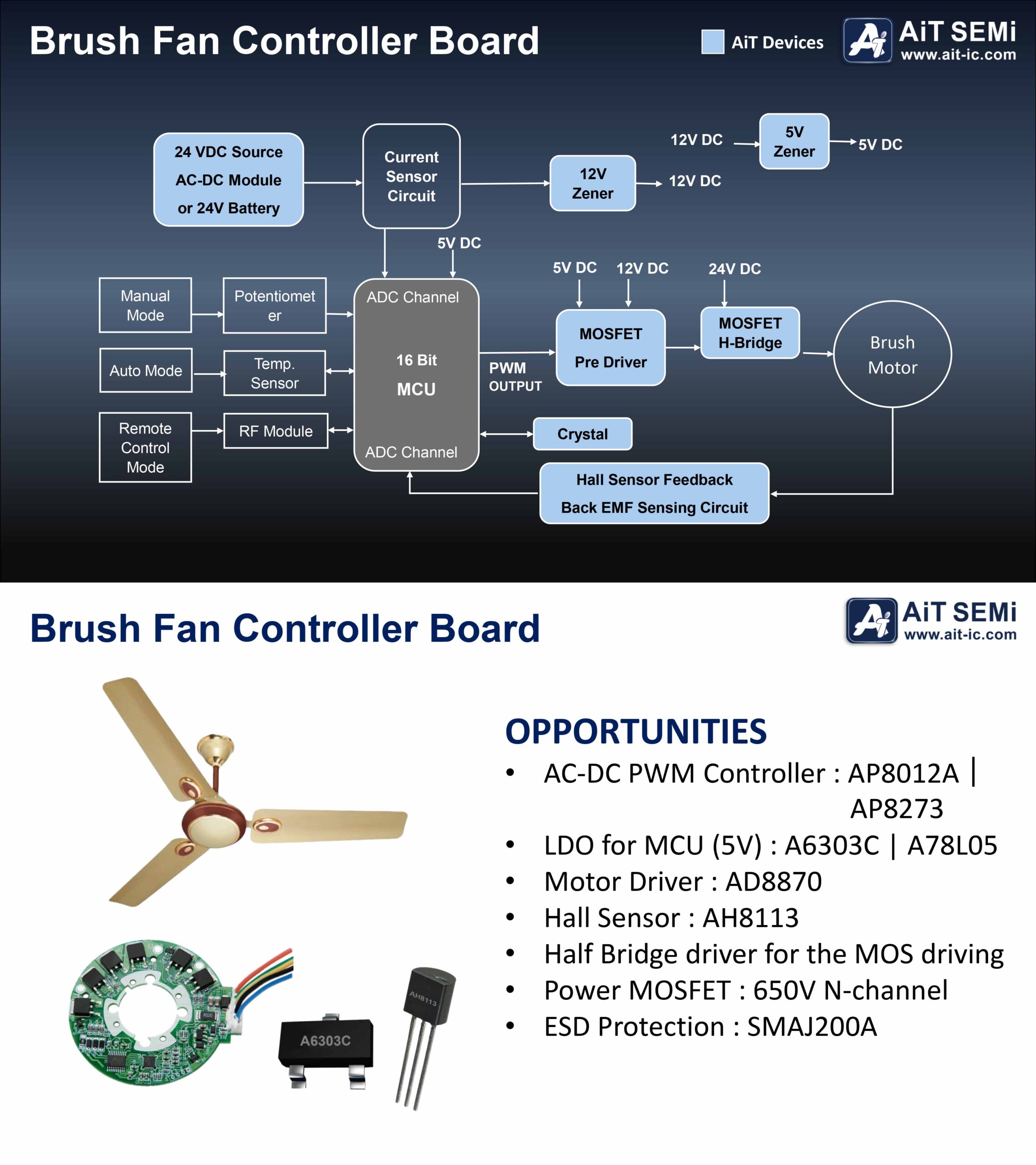 Brush Fan Controller Board

AiT Devices

AiT SEMi
www.ait-ic.com

24 VDC Source
AC-DC Module
or 24V Battery

Current Sensor Circuit

12V Zener

12V DC

12V DC

5V Zener

5V DC

5V DC

5V DC

12V DC

24V DC

Manual Mode

Potentiometer

Auto Mode

Temp. Sensor

Remote Control Mode

RF Module

ADC Channel

16 Bit
MCU

ADC Channel

PWM OUTPUT

MOSFET
Pre Driver

MOSFET H-Bridge

Brush Motor

Crystal

Hall Sensor Feedback
Back EMF Sensing Circuit

Brush Fan Controller Board

AiT SEMi
www.ait-ic.com

A6303C

AH8113

OPPORTUNITIES
• AC-DC PWM Controller : AP8012A | AP8273
• LDO for MCU (5V) : A6303C | A78L05
• Motor Driver : AD8870
• Hall Sensor : AH8113
• Half Bridge driver for the MOS driving
• Power MOSFET : 650V N-channel
• ESD Protection : SMAJ200A